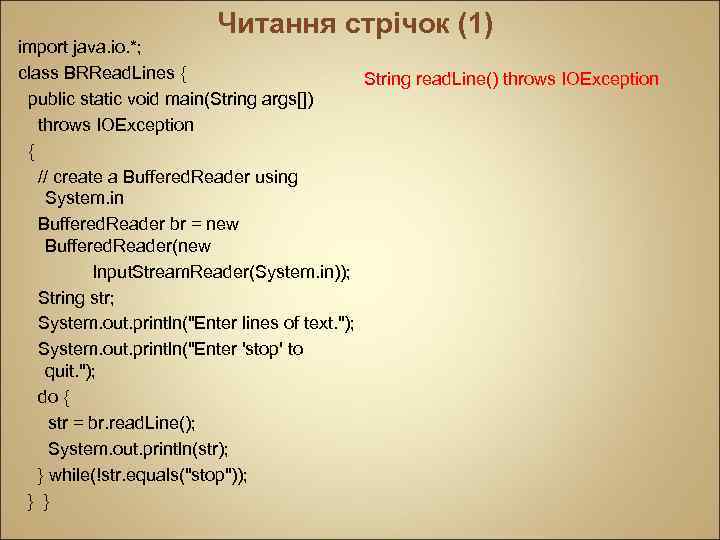 Читання стрічок (1)

import java.io.*;
class BRReadLines {
public static void main(String args[])
throws IOException
{
// create a BufferedReader using System.in
BufferedReader br = new BufferedReader(new
InputStreamReader(System.in));
String str;
System.out.println("Enter lines of text.");
System.out.println("Enter 'stop' to quit.");
do {
str = br.readLine();
System.out.println(str);
} while(!str.equals("stop"));
} }

String readLine() throws IOException